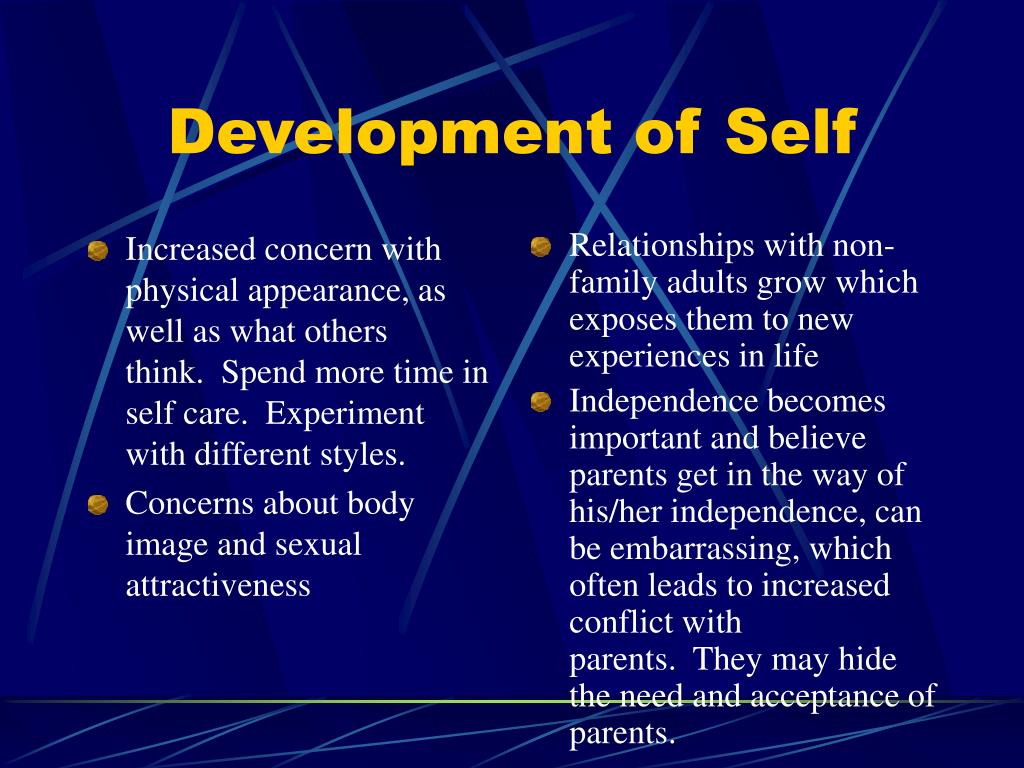 Development of Self

Increased concern with physical appearance, as well as what others think.  Spend more time in self care.  Experiment with different styles.

Concerns about body image and sexual attractiveness

Relationships with non-family adults grow which exposes them to new experiences in life

Independence becomes important and believe parents get in the way of his/her independence, can be embarrassing, which often leads to increased conflict with parents.  They may hide the need and acceptance of parents.